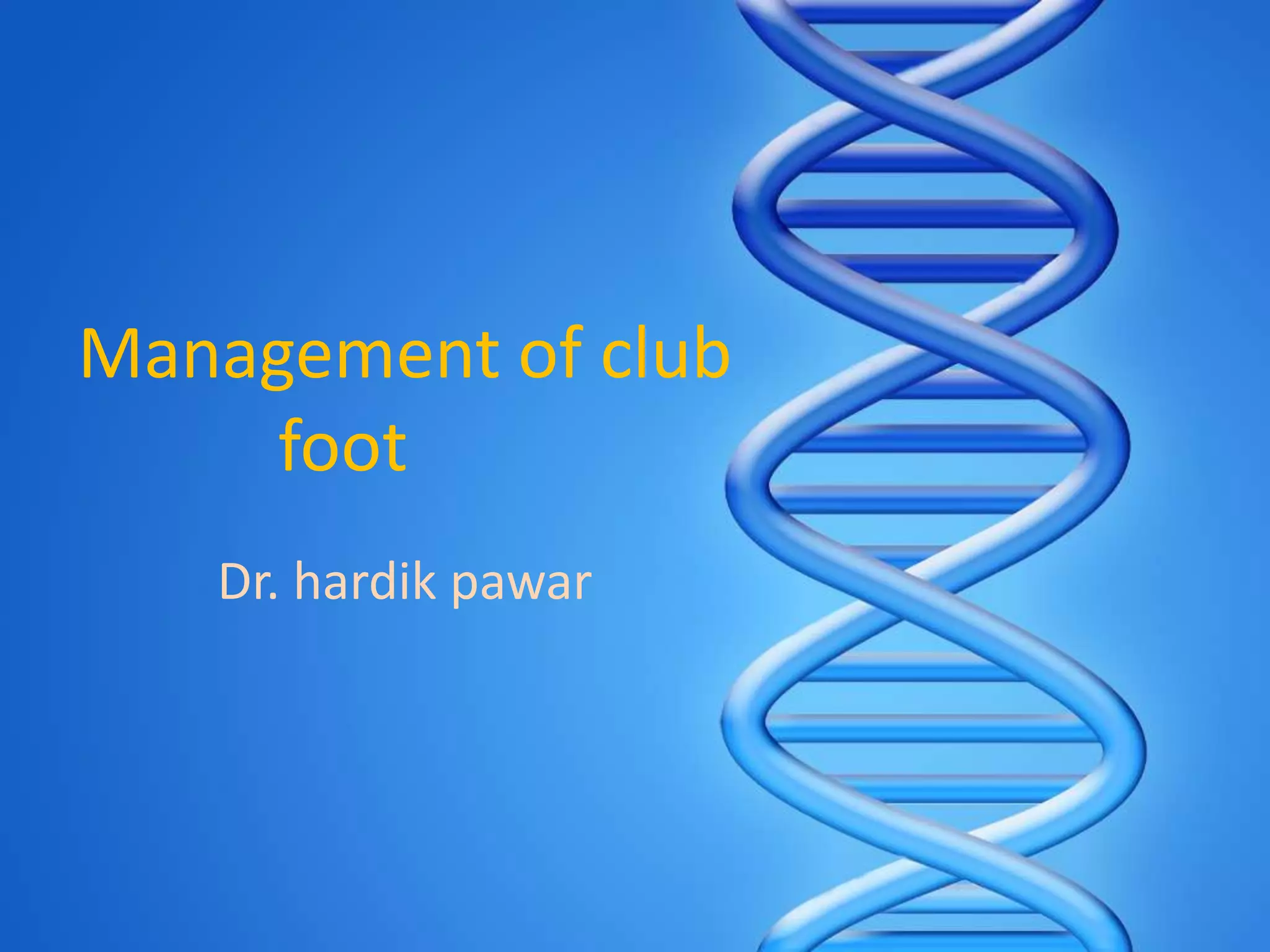 Management of club foot

Dr. hardik pawar